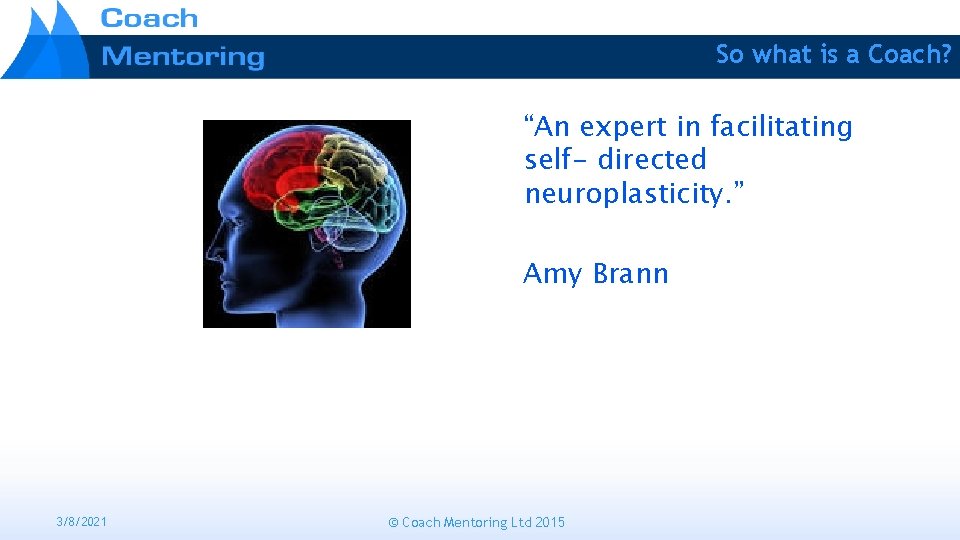 Coach
Mentoring

So what is a Coach?

“An expert in facilitating self- directed neuroplasticity.”

Amy Brann

3/8/2021

© Coach Mentoring Ltd 2015